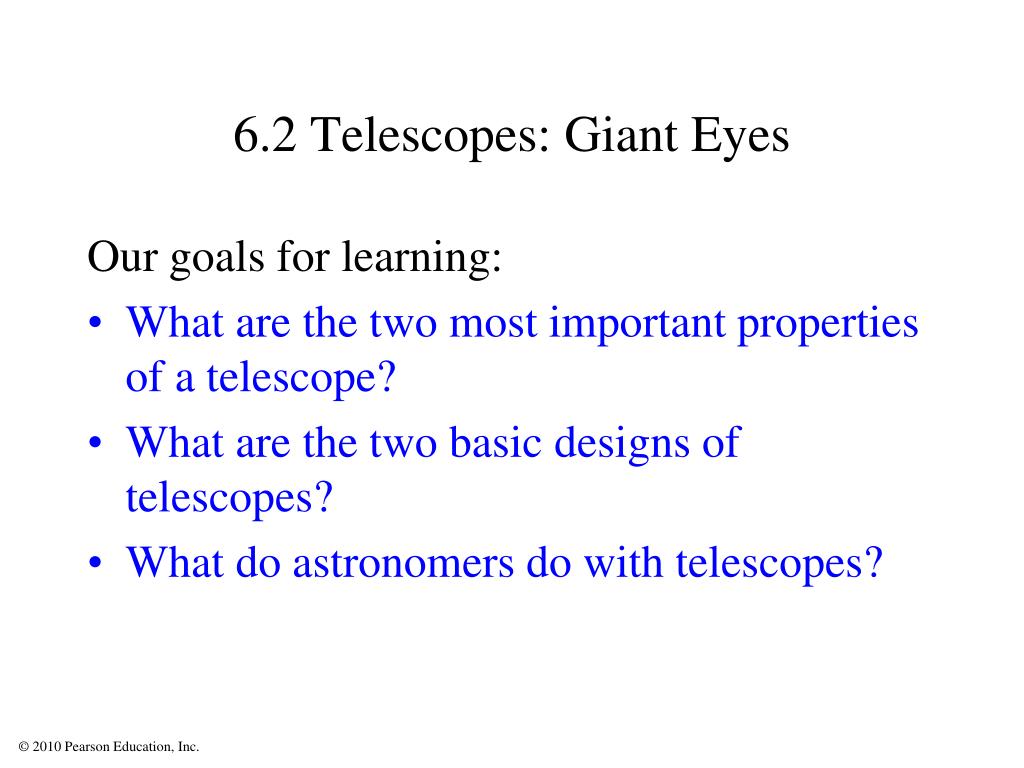 6.2 Telescopes: Giant Eyes

Our goals for learning:

• What are the two most important properties of a telescope?
• What are the two basic designs of telescopes?
• What do astronomers do with telescopes?

© 2010 Pearson Education, Inc.